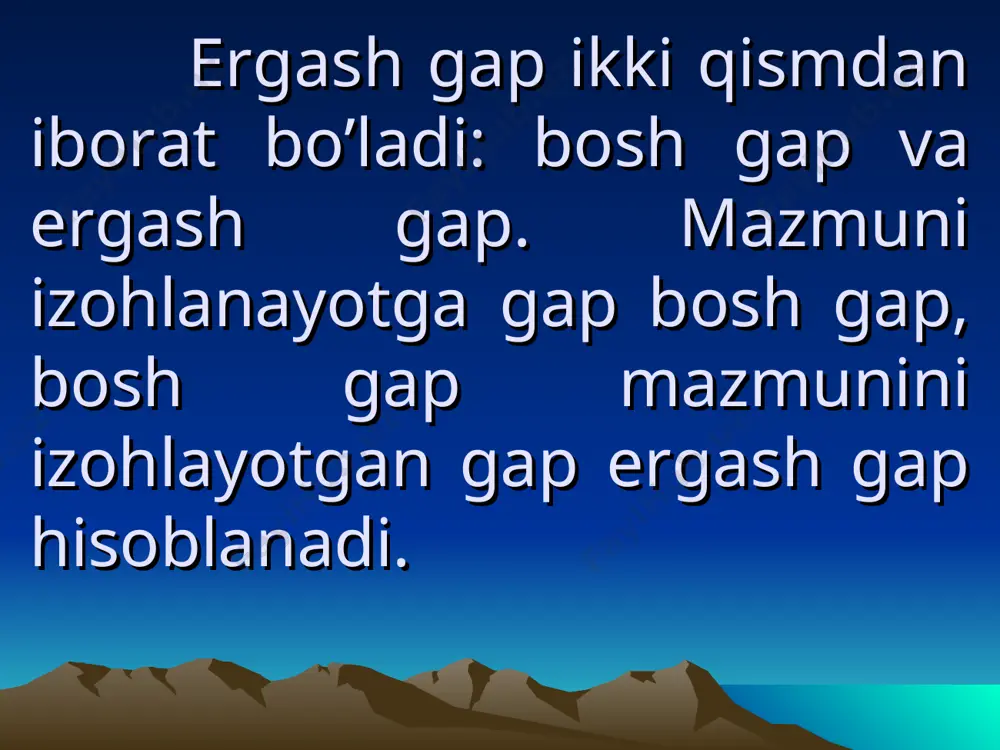 Ergash gap ikki qismdan iborat bo’ladi: bosh gap va ergash gap. Mazmuni izohlanayotga gap bosh gap, bosh gap mazmunini izohlayotgan gap ergash gap hisoblanadi.